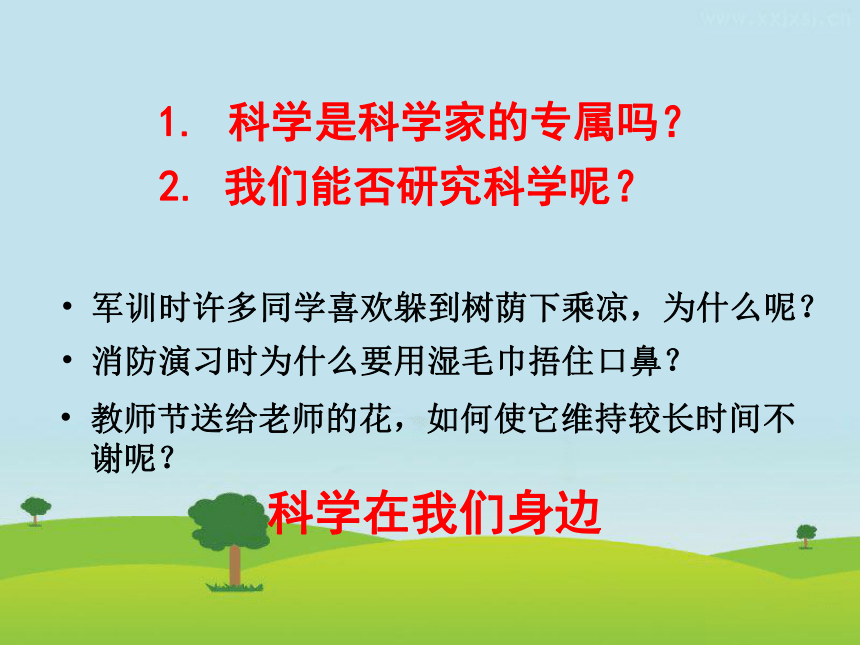 www.xxjxsj.cn

1. 科学是科学家的专属吗？
2. 我们能否研究科学呢？

• 军训时许多同学喜欢躲到树荫下乘凉，为什么呢？
• 消防演习时为什么要用湿毛巾捂住口鼻？
• 教师节送给老师的花，如何使它维持较长时间不谢呢？

科学在我们身边